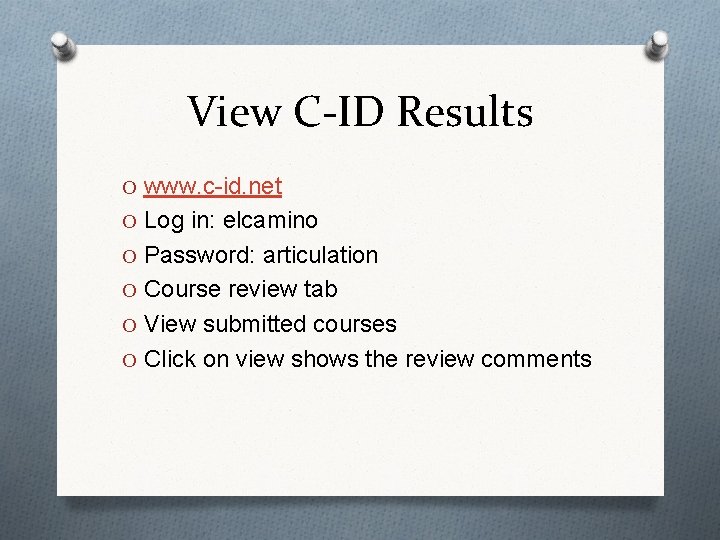 View C-ID Results

O www.c-id.net
O Log in: elcamino
O Password: articulation
O Course review tab
O View submitted courses
O Click on view shows the review comments